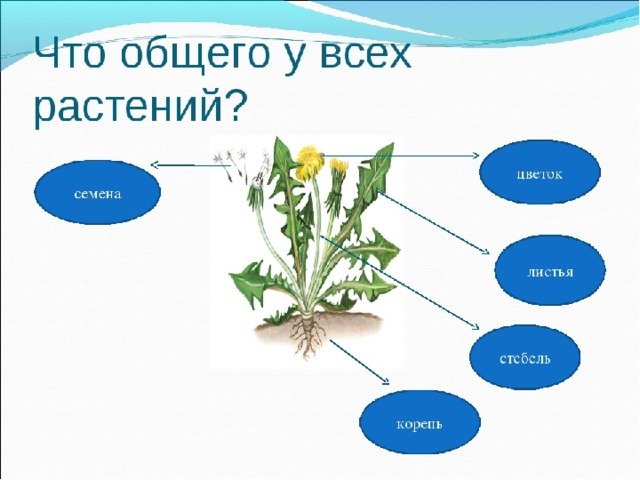 Что общего у всех растений?

семена

цветок

листья

стебель

корень